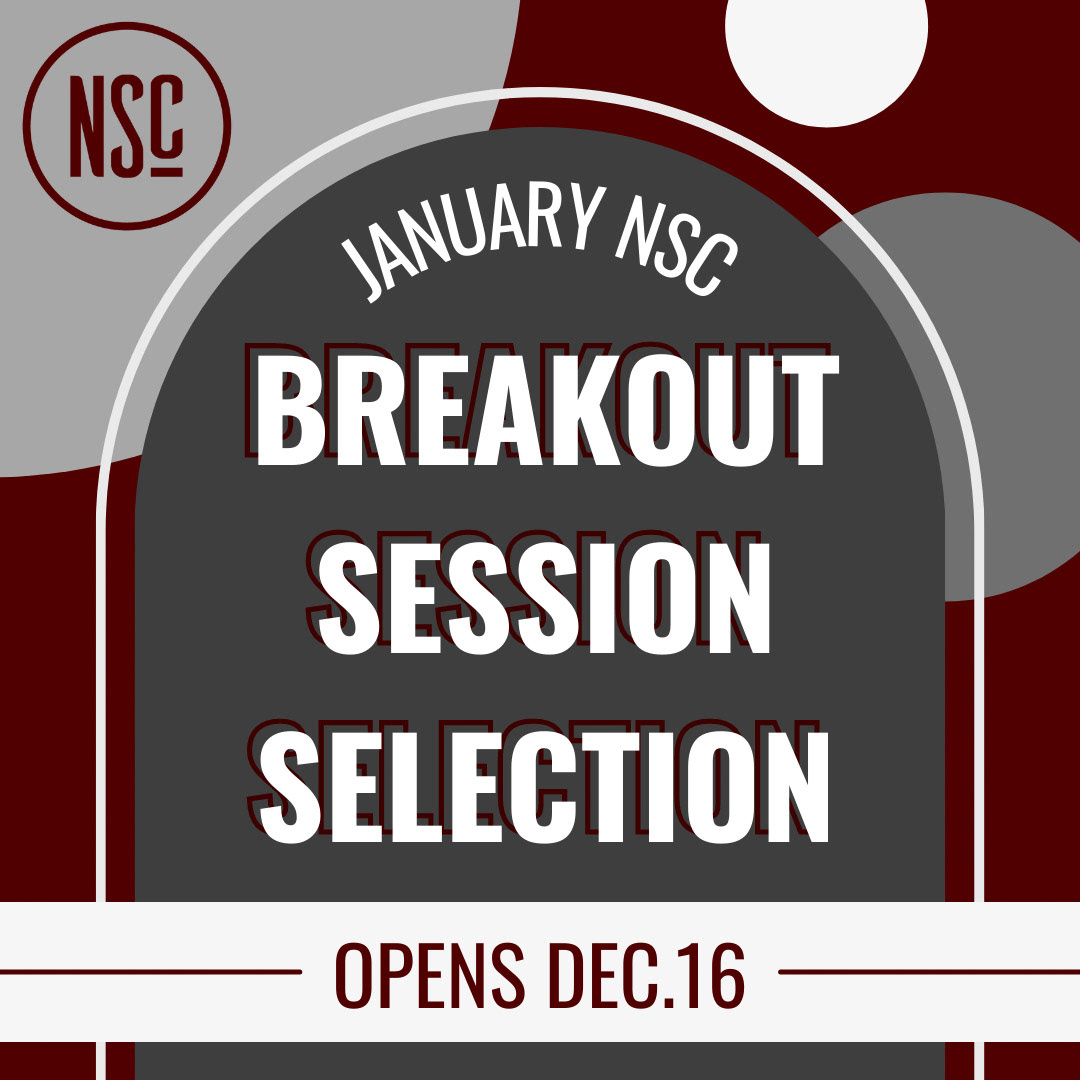 NSC

JANUARY NSC

BREAKOUT SESSION SELECTION

OPENS DEC.16